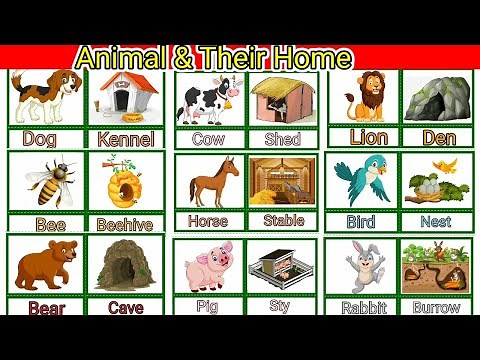 Animal & Their Home

Dog
Kennel
Bee
Beehive
Bear
Cave

Cow
Shed
Horse
Stable
Pig
Sty

Lion
Den
Bird
Nest
Rabbit
Burrow